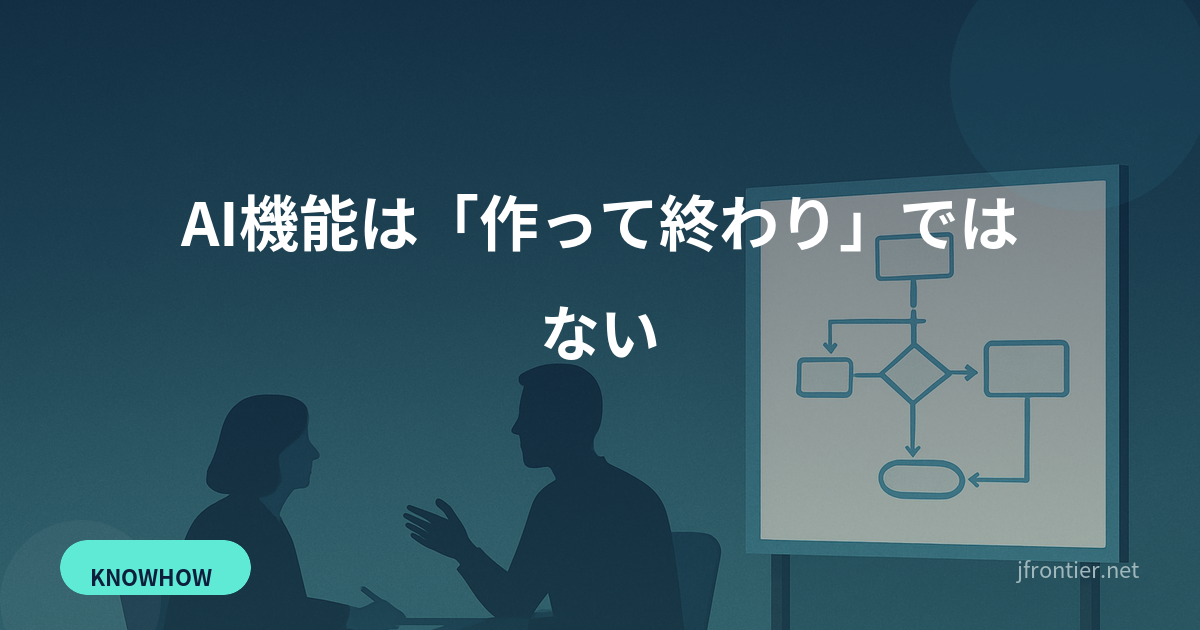 AI機能は「作って終わり」ではない

KNOWHOW

jfrontier.net